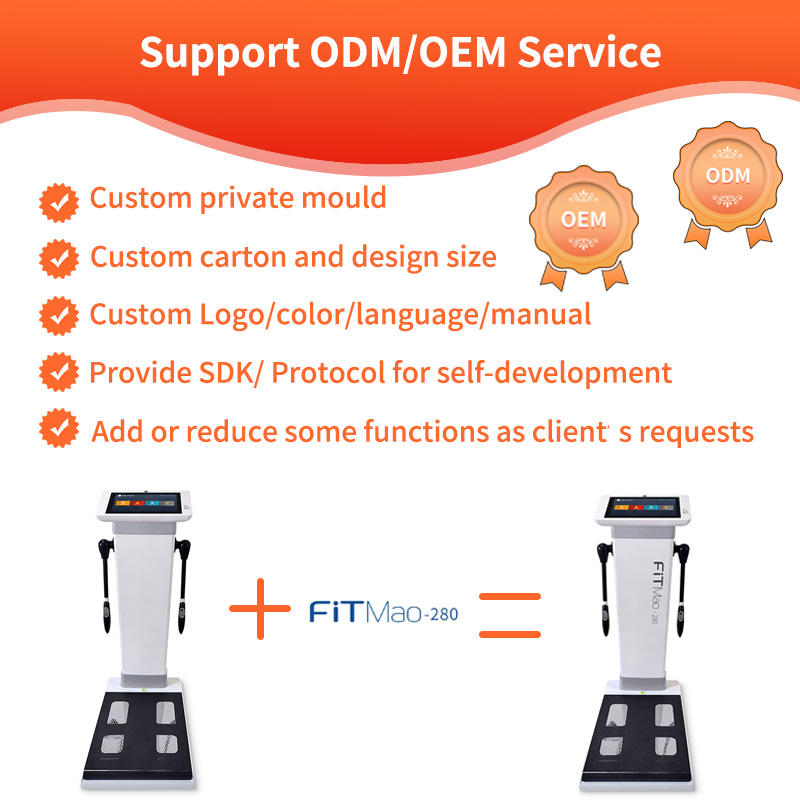 Support ODM/OEM Service

Custom private mould

Custom carton and design size

Custom Logo/color/language/manual

Provide SDK/ Protocol for self-development

Add or reduce some functions as client' s requests

OEM

ODM

+ FiTMao-280 =

FiTMao-280